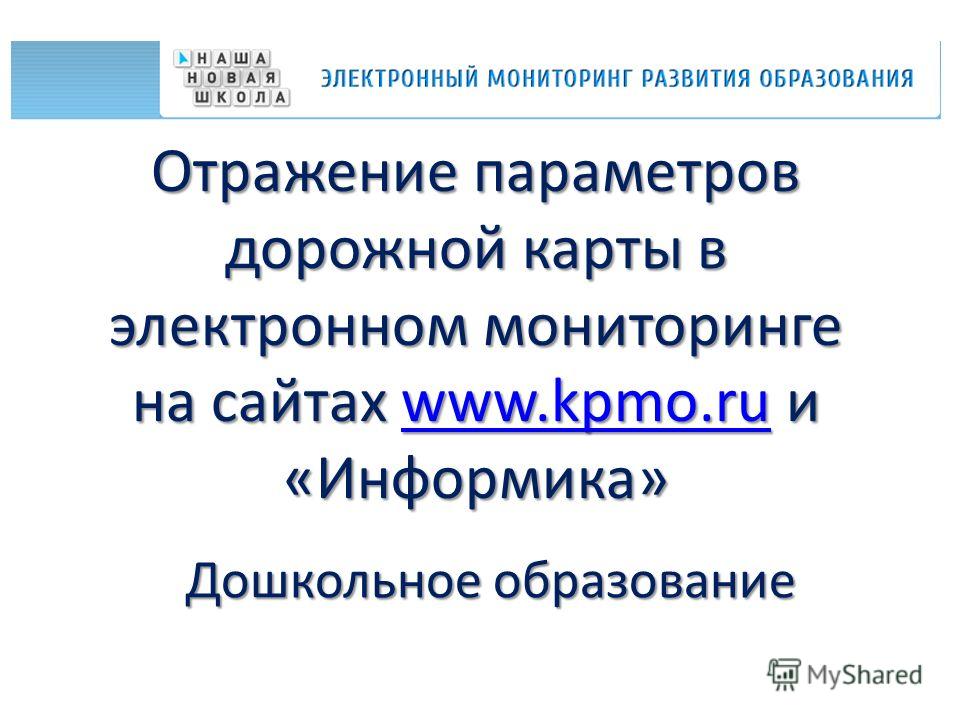 НАША
НОВАЯ
ШКОЛА

ЭЛЕКТРОННЫЙ МОНИТОРИНГ РАЗВИТИЯ ОБРАЗОВАНИЯ

Отражение параметров дорожной карты в электронном мониторинге на сайтах www.kpmo.ru и «Информика»

Дошкольное образование

MyShared